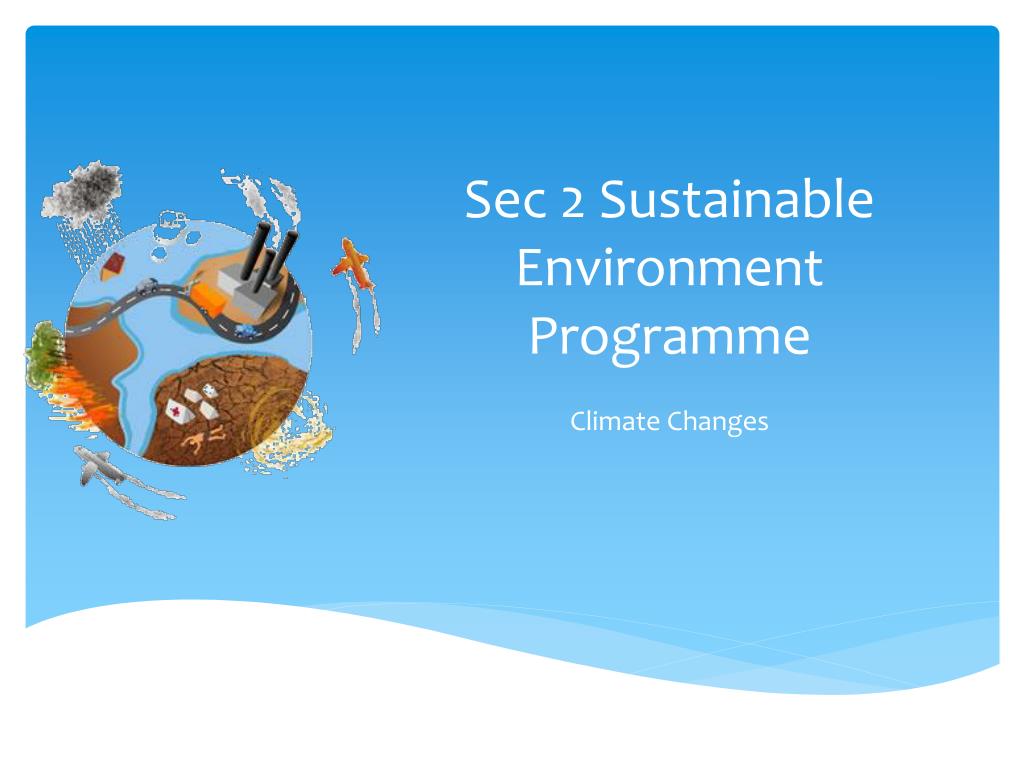 Sec 2 Sustainable Environment Programme

Climate Changes